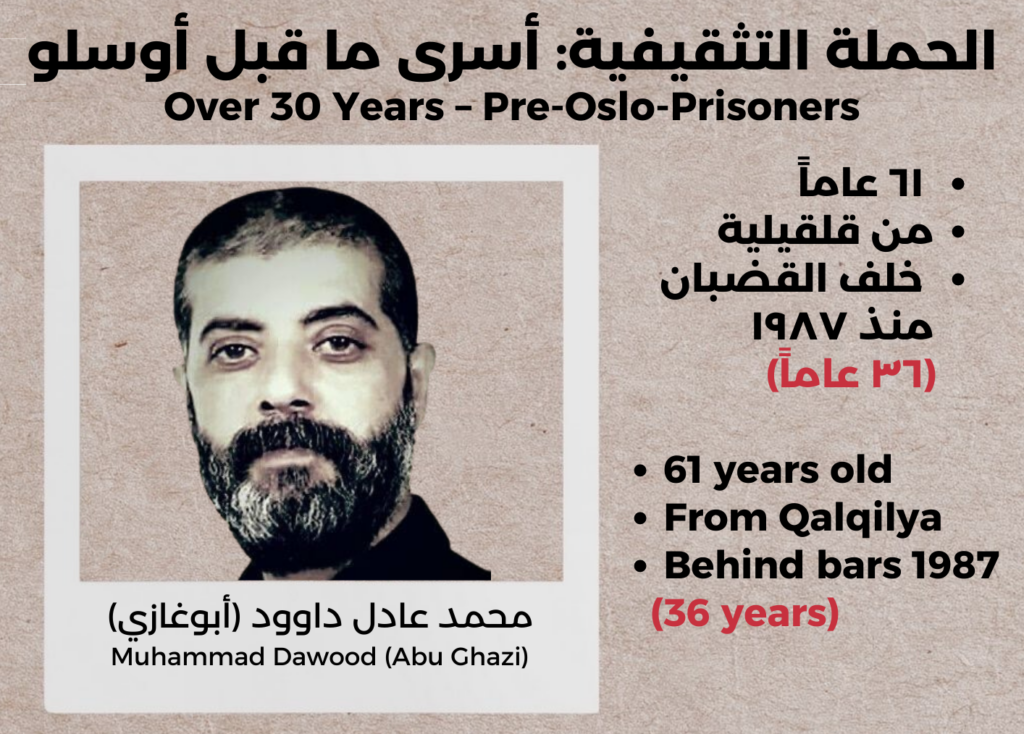 الحملة التثقيفية: أسرى ما قبل أوسلو
Over 30 Years – Pre-Oslo-Prisoners

• ٦١ عاماً
• من قلقيلية
• خلف القضبان منذ ١٩٨٧
(٣٦ عاماً)

• 61 years old
• From Qalqilya
• Behind bars 1987
(36 years)

محمد عادل داوود (أبوغازي)
Muhammad Dawood (Abu Ghazi)